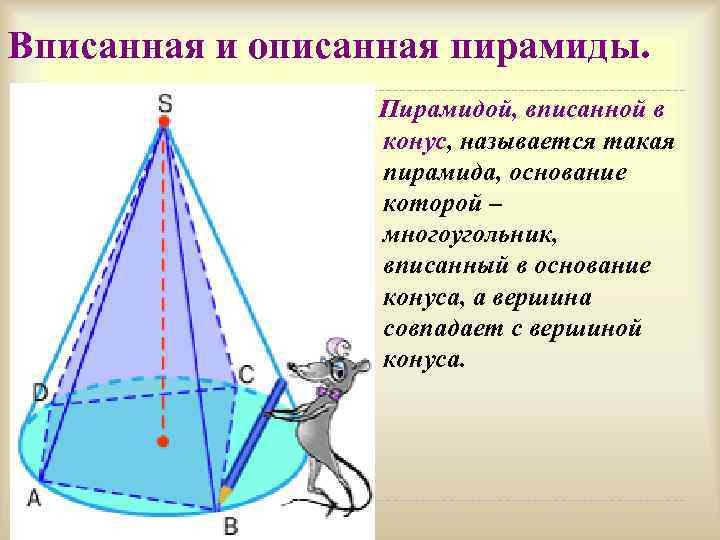 Вписанная и описанная пирамиды.

S

D

C

A

B

Пирамидой, вписанной в конус, называется такая пирамида, основание которой – многоугольник, вписанный в основание конуса, а вершина совпадает с вершиной конуса.